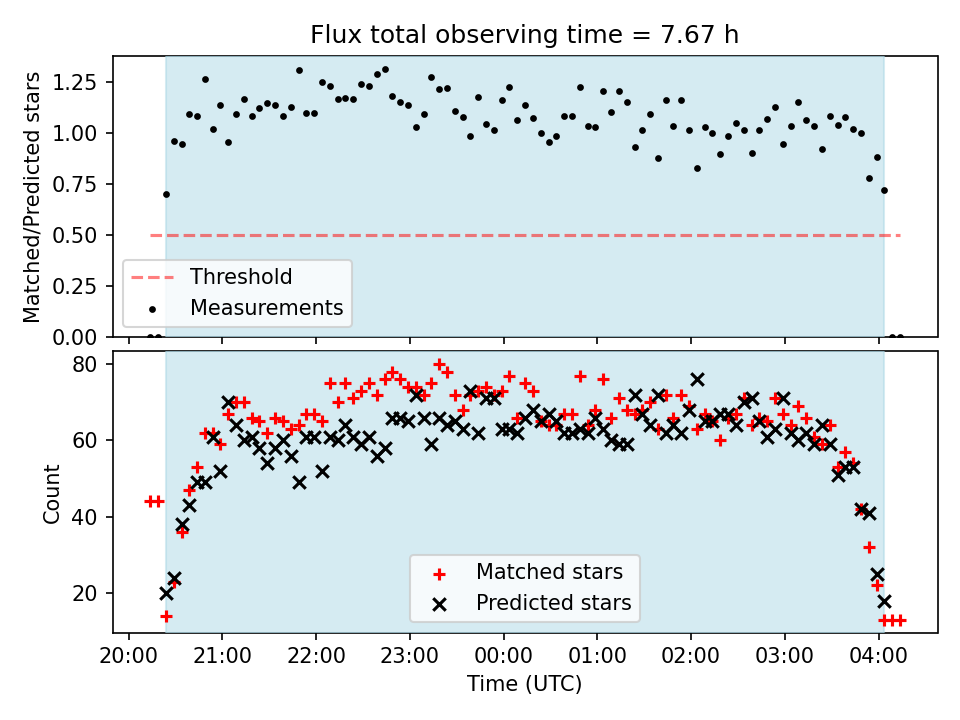 Flux total observing time = 7.67 h

Matched/Predicted stars

1.25
1.00
0.75
0.50
0.25
0.00

Threshold
Measurements

Count

80
60
40
20

Matched stars
Predicted stars

20:00 21:00 22:00 23:00 00:00 01:00 02:00 03:00 04:00

Time (UTC)